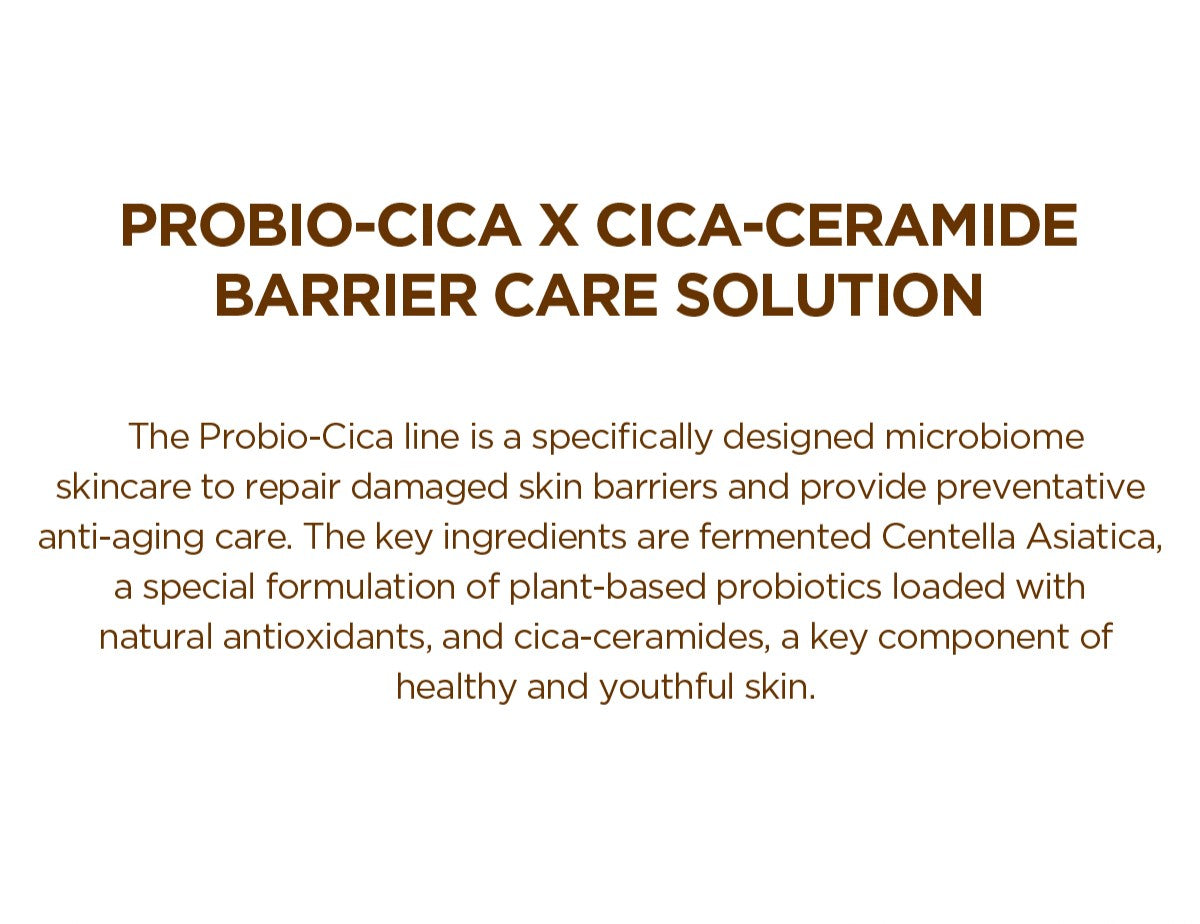 PROBIO-CICA X CICA-CERAMIDE BARRIER CARE SOLUTION

The Probio-Cica line is a specifically designed microbiome skincare to repair damaged skin barriers and provide preventative anti-aging care. The key ingredients are fermented Centella Asiatica, a special formulation of plant-based probiotics loaded with natural antioxidants, and cica-ceramides, a key component of healthy and youthful skin.